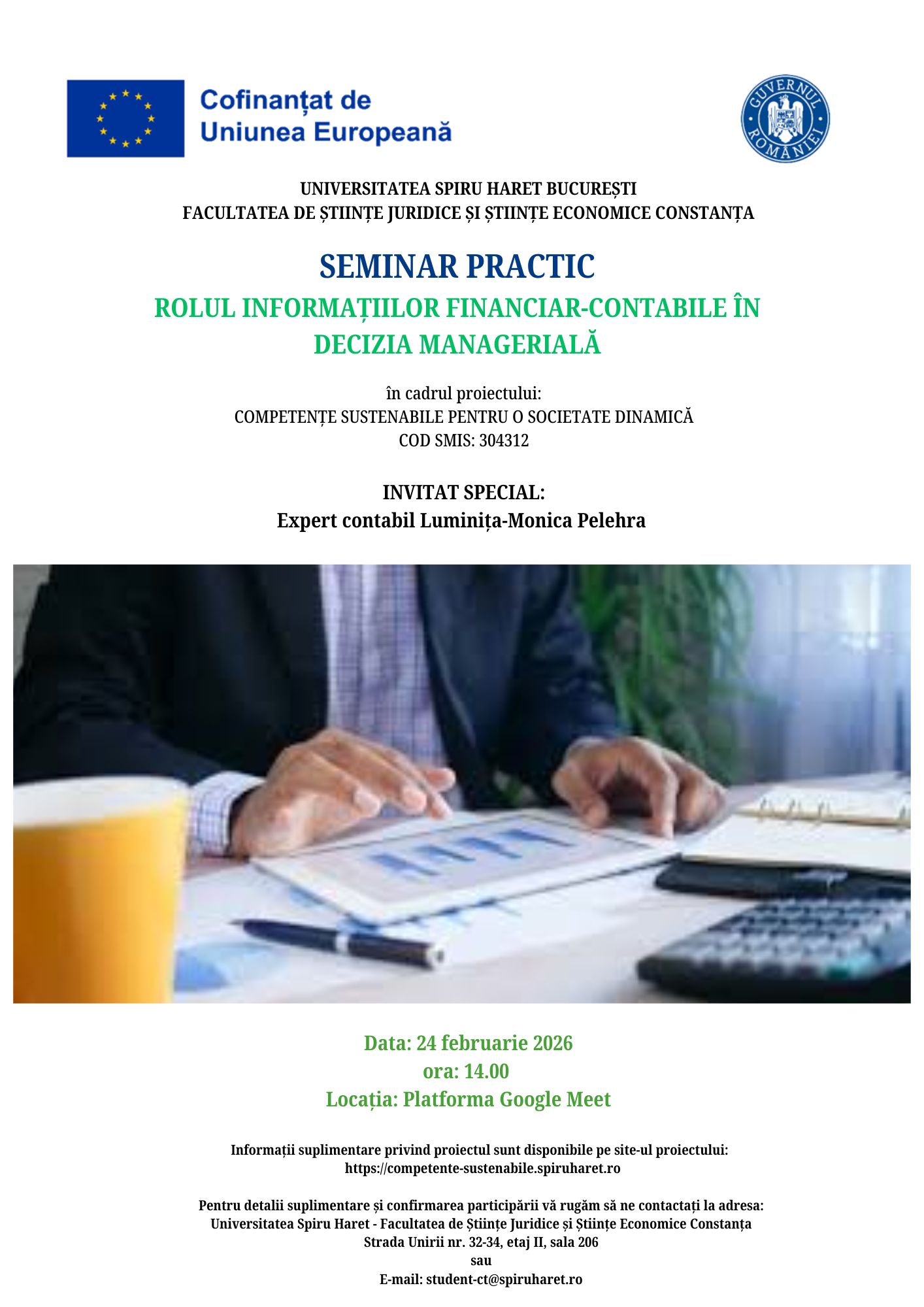 Cofinanțat de Uniunea Europeană

GUVERNUL ROMÂNIEI

UNIVERSITATEA SPIRU HARET BUCUREȘTI
FACULTATEA DE ȘTIINȚE JURIDICE ȘI ȘTIINȚE ECONOMICE CONSTANȚA

SEMINAR PRACTIC
ROLUL INFORMAȚIILOR FINANCIAR-CONTABILE ÎN DECIZIA MANAGERIALĂ

în cadrul proiectului:
COMPETENȚE SUSTENABILE PENTRU O SOCIETATE DINAMICĂ
COD SMIS: 304312

INVITAT SPECIAL:
Expert contabil Luminița-Monica Pelehra

Data: 24 februarie 2026
ora: 14.00
Locația: Platforma Google Meet

Informații suplimentare privind proiectul sunt disponibile pe site-ul proiectului:
https://competente-sustenabile.spiruharet.ro

Pentru detalii suplimentare și confirmarea participării vă rugăm să ne contactați la adresa:
Universitatea Spiru Haret - Facultatea de Științe Juridice și Științe Economice Constanța
Strada Unirii nr. 32-34, etaj II, sala 206
sau
E-mail: student-ct@spiruharet.ro